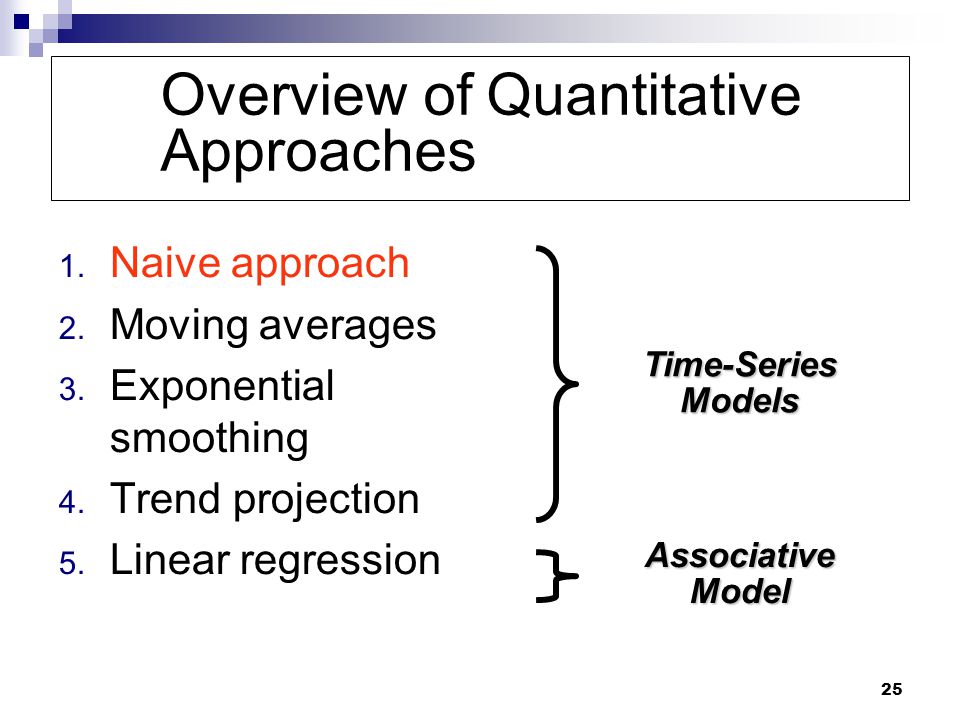 Overview of Quantitative Approaches

1. Naive approach
2. Moving averages
3. Exponential smoothing
4. Trend projection
5. Linear regression

Time-Series Models

Associative Model

25